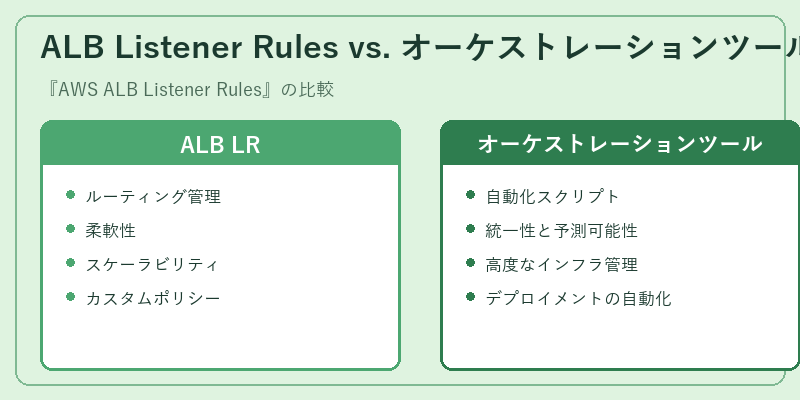 ALB Listener Rules vs. オーケストレーションツール

『AWS ALB Listener Rules』の比較

ALB LR

- ルーティング管理
- 柔軟性
- スケーラビリティ
- カスタムポリシー

オーケストレーションツール

- 自動化スクリプト
- 統一性と予測可能性
- 高度なインフラ管理
- デプロイメントの自動化